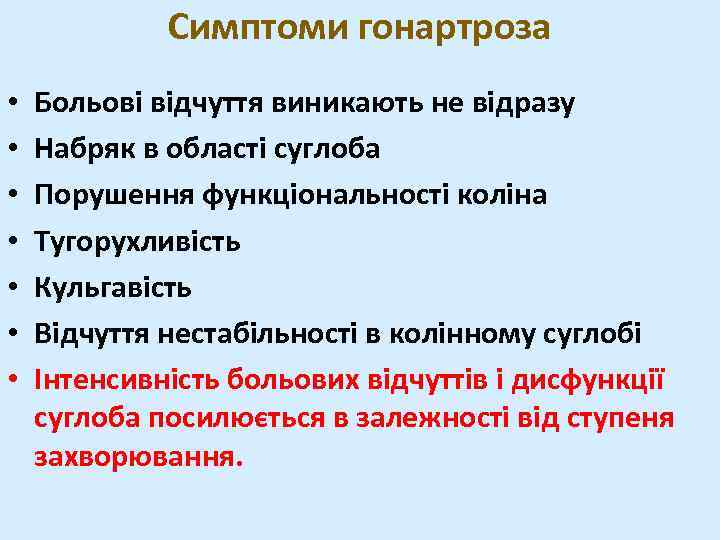 Симптоми гонартроза

• Больові відчуття виникають не відразу
• Набряк в області суглоба
• Порушення функціональності коліна
• Тугорухливість
• Кульгавість
• Відчуття нестабільності в колінному суглобі
• Інтенсивність больових відчуттів і дисфункції суглоба посилюється в залежності від ступеня захворювання.